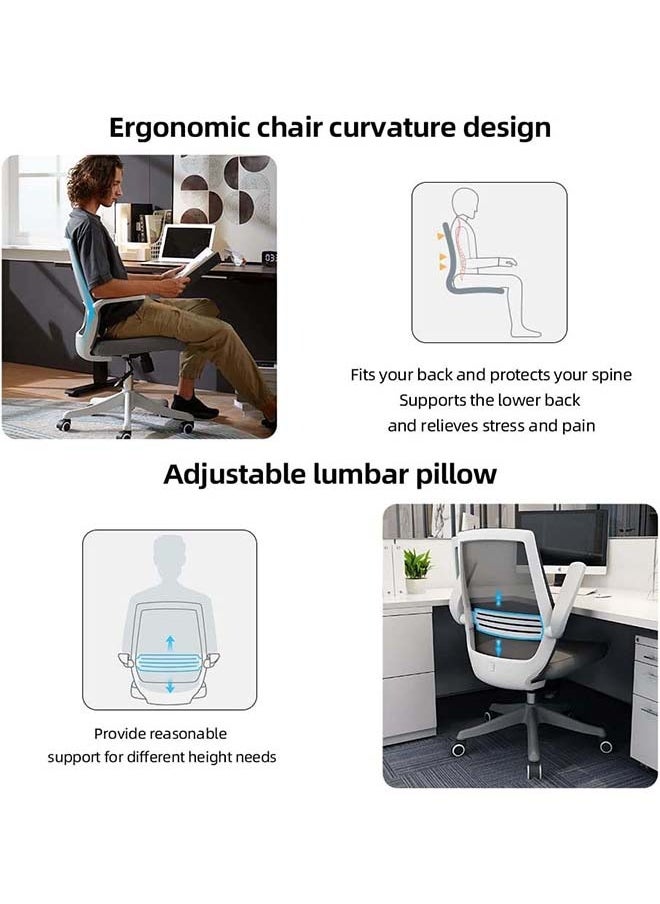 Ergonomic chair curvature design

Fits your back and protects your spine
Supports the lower back
and relieves stress and pain

Adjustable lumbar pillow

Provide reasonable
support for different height needs